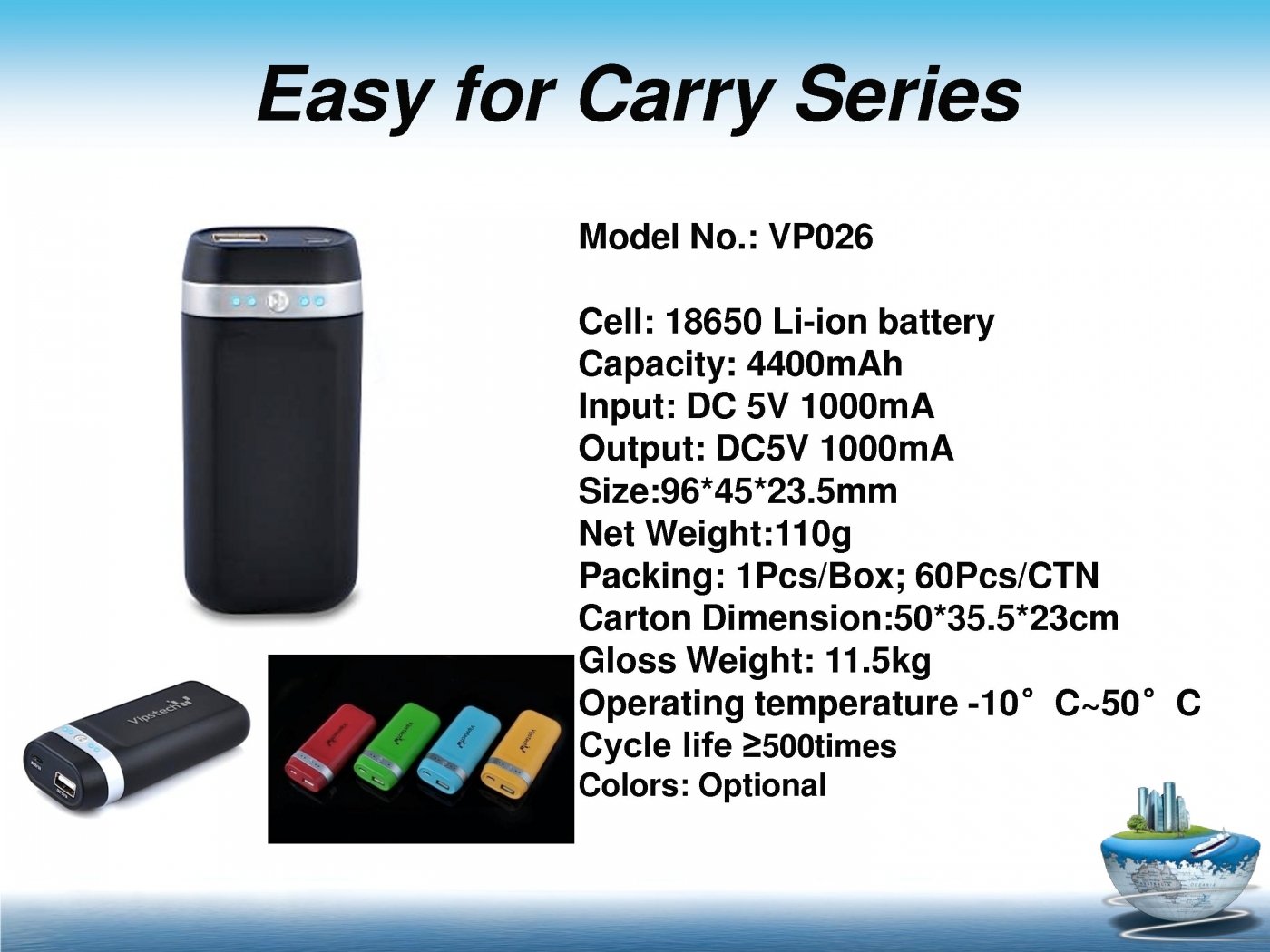 Easy for Carry Series

Model No.: VP026

Cell: 18650 Li-ion battery
Capacity: 4400mAh
Input: DC 5V 1000mA
Output: DC5V 1000mA
Size:96*45*23.5mm
Net Weight:110g
Packing: 1Pcs/Box; 60Pcs/CTN
Carton Dimension:50*35.5*23cm
Gloss Weight: 11.5kg
Operating temperature -10°C~50°C
Cycle life ≥500times
Colors: Optional

Vipstech